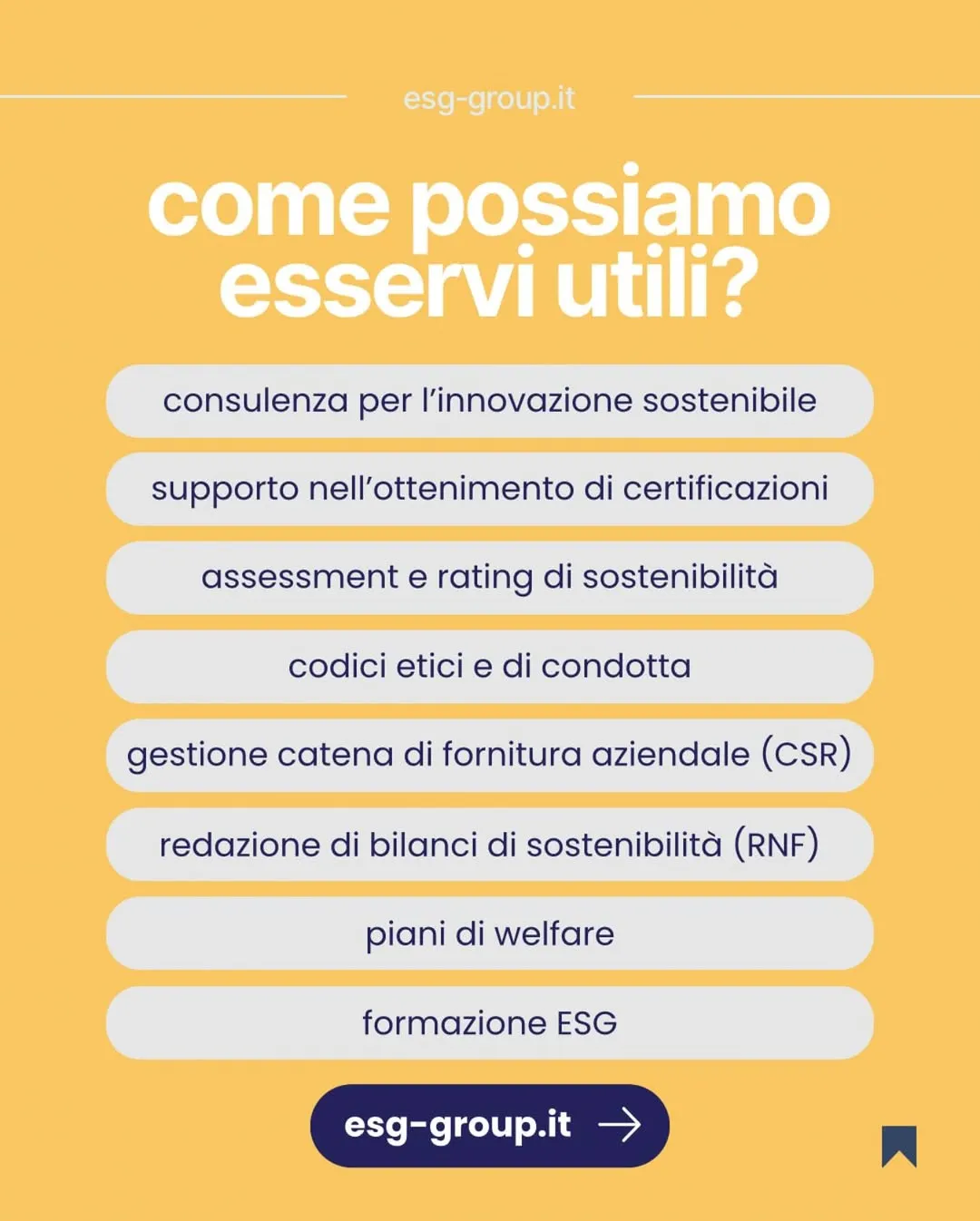 esg-group.it

come possiamo esservi utili?

consulenza per l'innovazione sostenibile

supporto nell'ottenimento di certificazioni

assessment e rating di sostenibilità

codici etici e di condotta

gestione catena di fornitura aziendale (CSR)

redazione di bilanci di sostenibilità (RNF)

piani di welfare

formazione ESG

esg-group.it